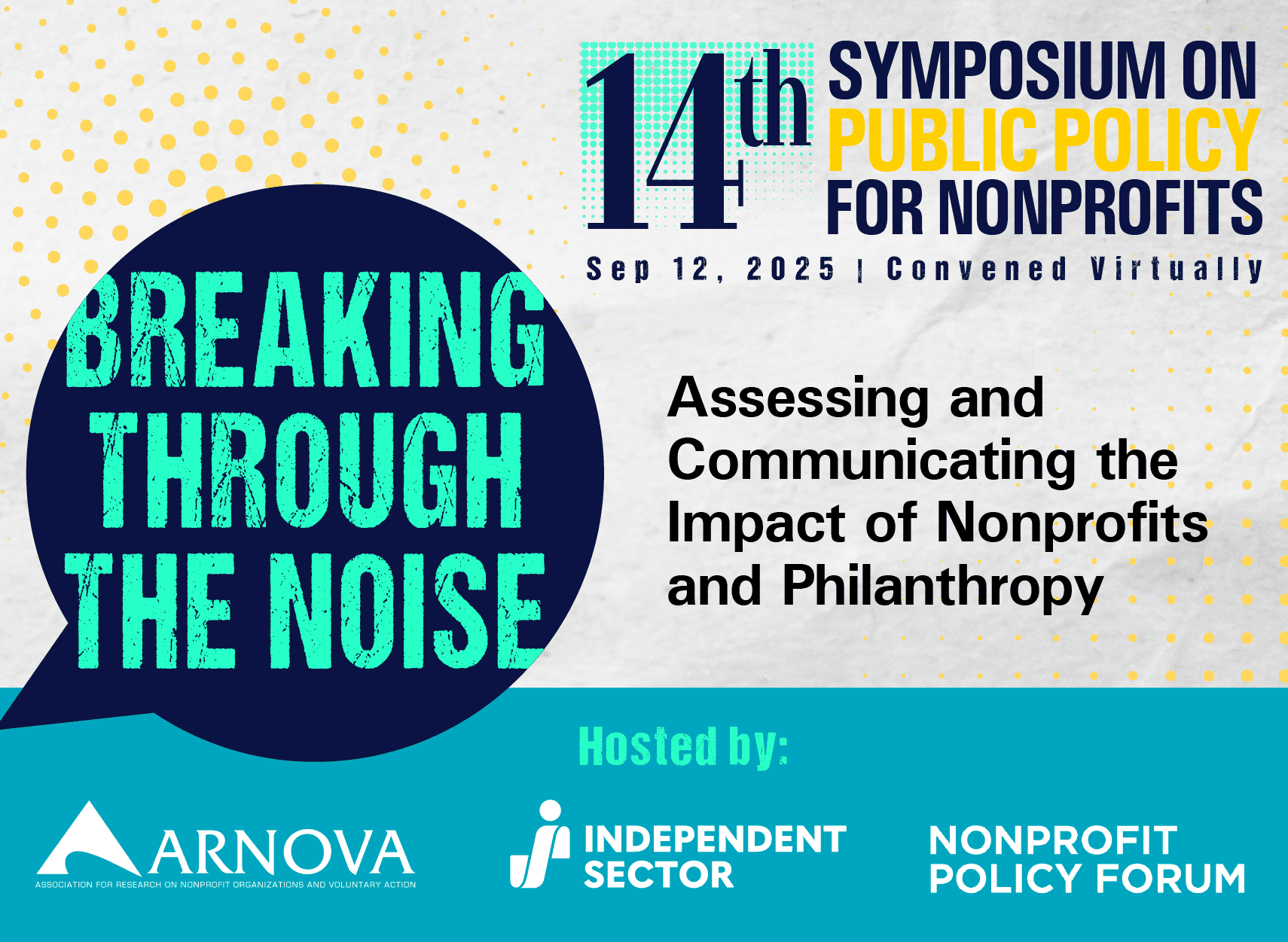 14th SYMPOSIUM ON PUBLIC POLICY FOR NONPROFITS

Sep 12, 2025 | Convened Virtually

BREAKING THROUGH THE NOISE

Assessing and Communicating the Impact of Nonprofits and Philanthropy

Hosted by:

ARNOVA
ASSOCIATION FOR RESEARCH ON NONPROFIT ORGANIZATIONS AND VOLUNTARY ACTION

INDEPENDENT SECTOR

NONPROFIT POLICY FORUM